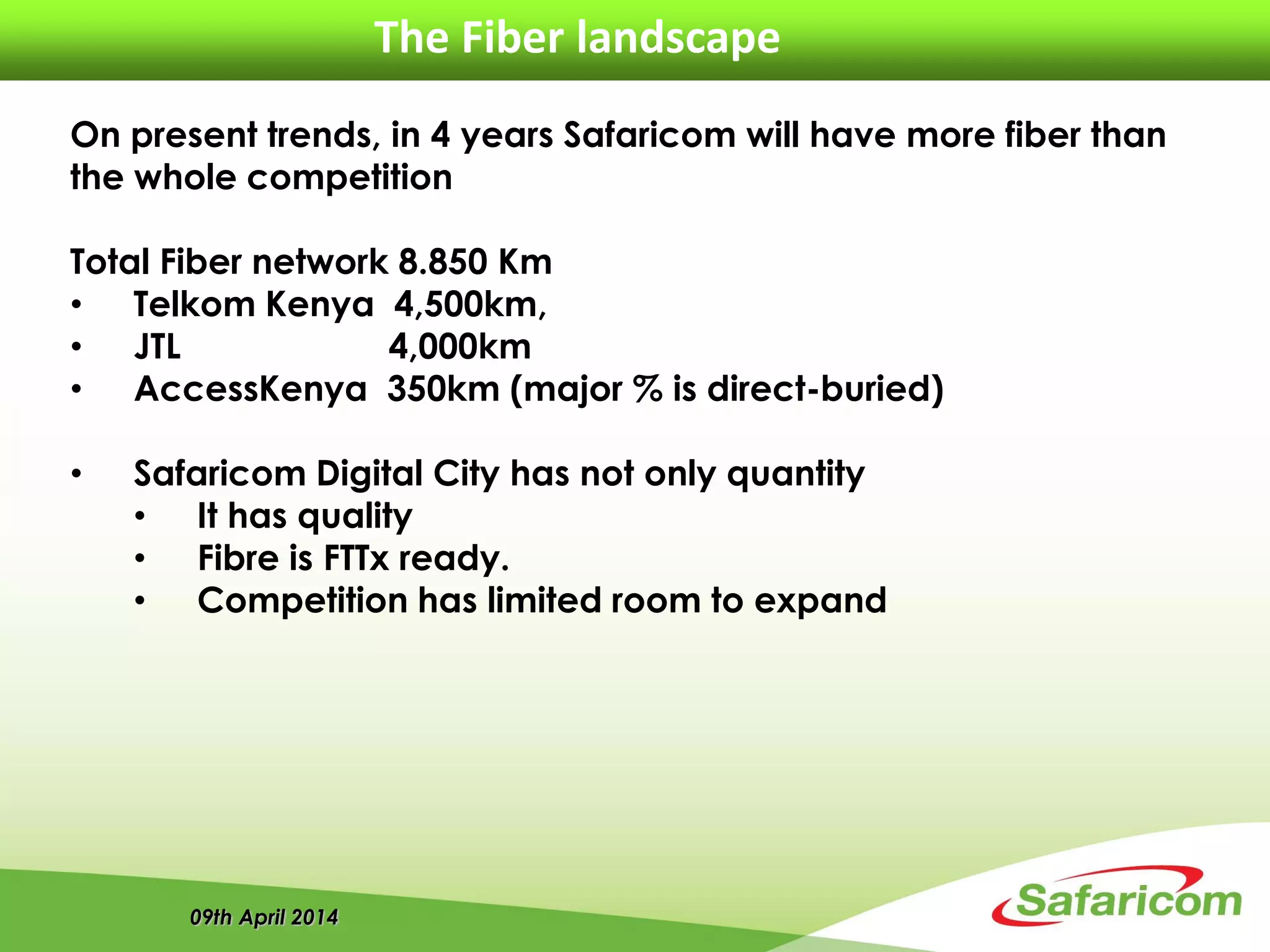 The Fiber landscape

On present trends, in 4 years Safaricom will have more fiber than the whole competition

Total Fiber network 8.850 Km
• Telkom Kenya 4,500km,
• JTL 4,000km
• AccessKenya 350km (major % is direct-buried)

• Safaricom Digital City has not only quantity
  • It has quality
  • Fibre is FTTx ready.
  • Competition has limited room to expand

09th April 2014

Safaricom